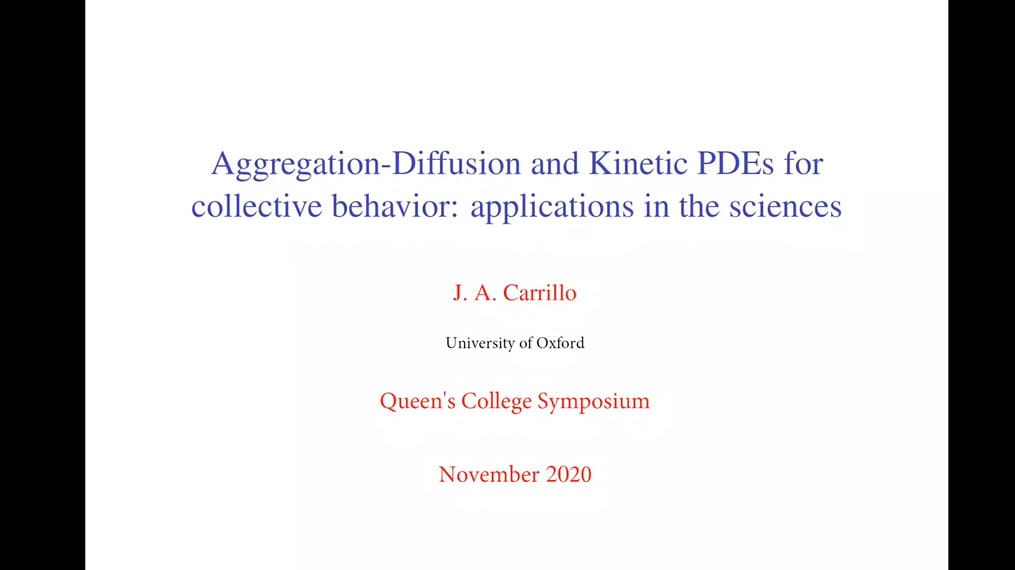 Aggregation-Diffusion and Kinetic PDEs for collective behavior: applications in the sciences

J. A. Carrillo

University of Oxford

Queen's College Symposium

November 2020